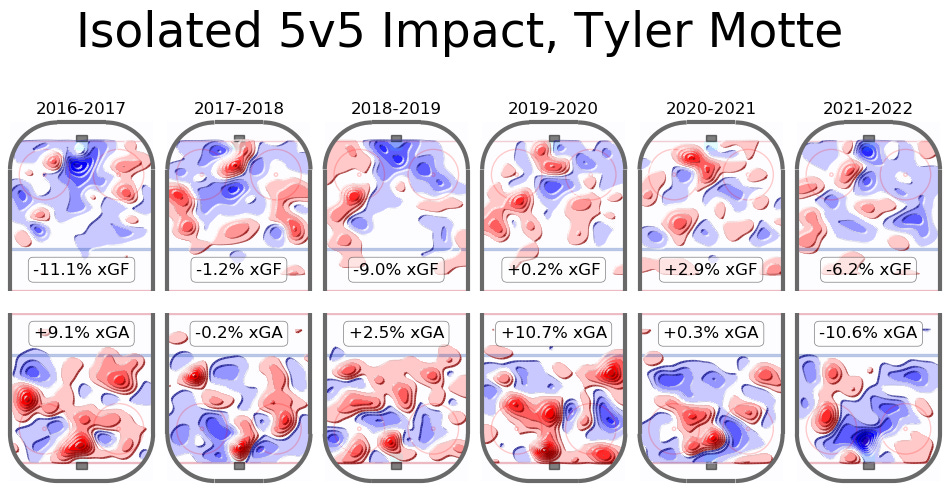 Isolated 5v5 Impact, Tyler Motte

2016-2017

-11.1% xGF

+9.1% xGA

2017-2018

-1.2% xGF

-0.2% xGA

2018-2019

-9.0% xGF

+2.5% xGA

2019-2020

+0.2% xGF

+10.7% xGA

2020-2021

+2.9% xGF

+0.3% xGA

2021-2022

-6.2% xGF

-10.6% xGA